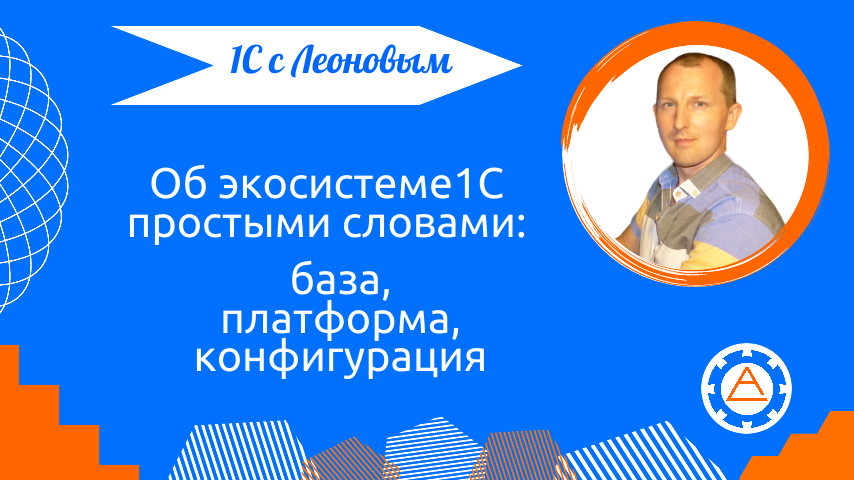 1С с Леоновым

Об экосистеме1С простыми словами:

база, платформа, конфигурация